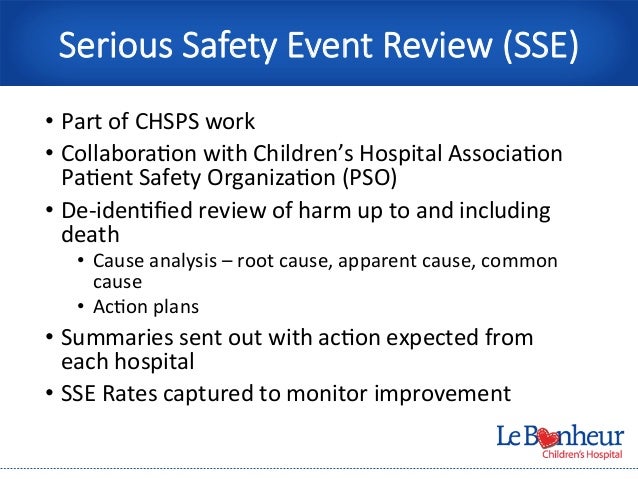 Serious Safety Event Review (SSE)

• Part of CHSPS work
• Collaboration with Children's Hospital Association Patient Safety Organization (PSO)
• De-identified review of harm up to and including death
  • Cause analysis – root cause, apparent cause, common cause
  • Action plans
• Summaries sent out with action expected from each hospital
• SSE Rates captured to monitor improvement

Le Bonheur
Children's Hospital